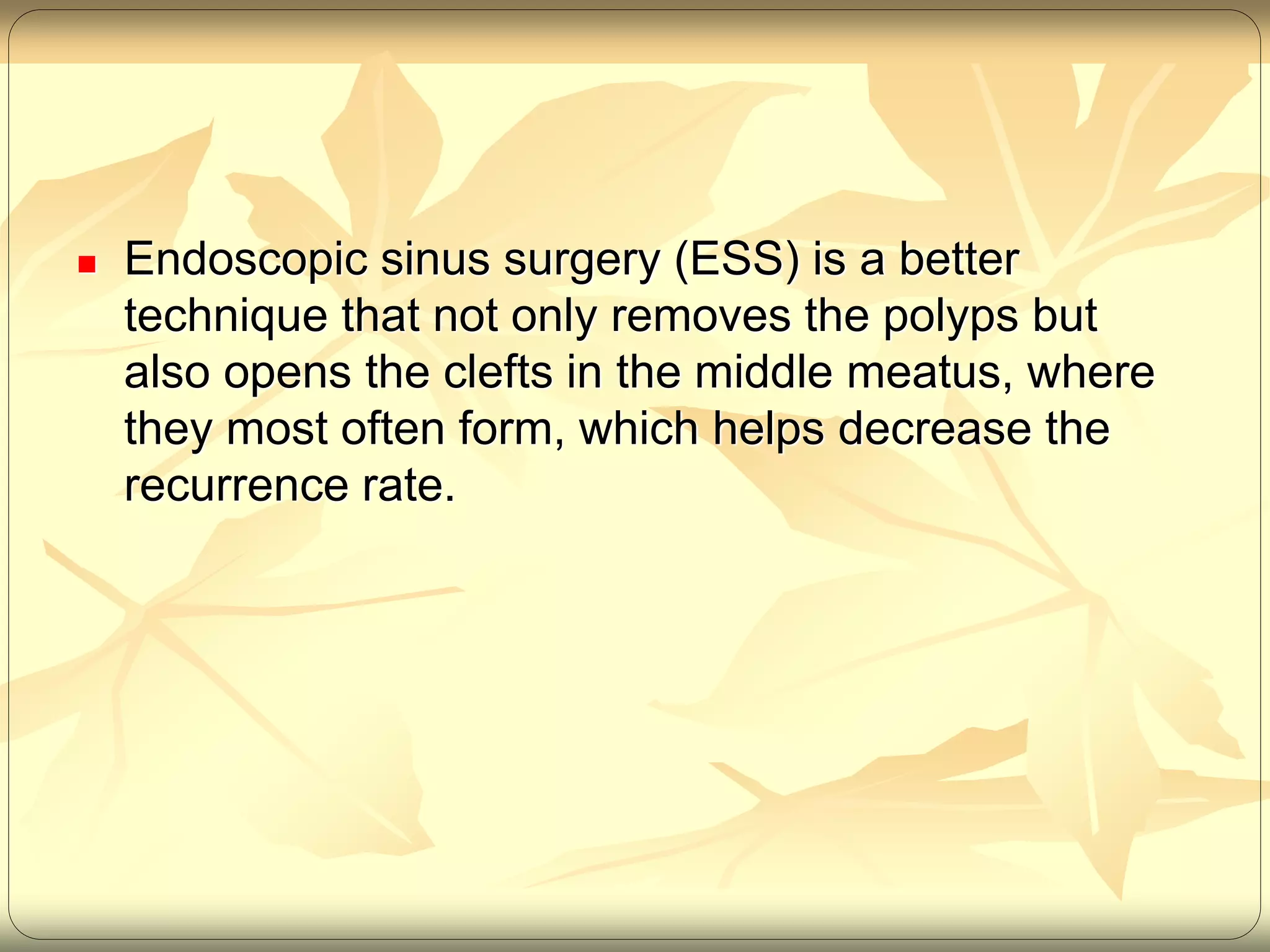 Endoscopic sinus surgery (ESS) is a better technique that not only removes the polyps but also opens the clefts in the middle meatus, where they most often form, which helps decrease the recurrence rate.